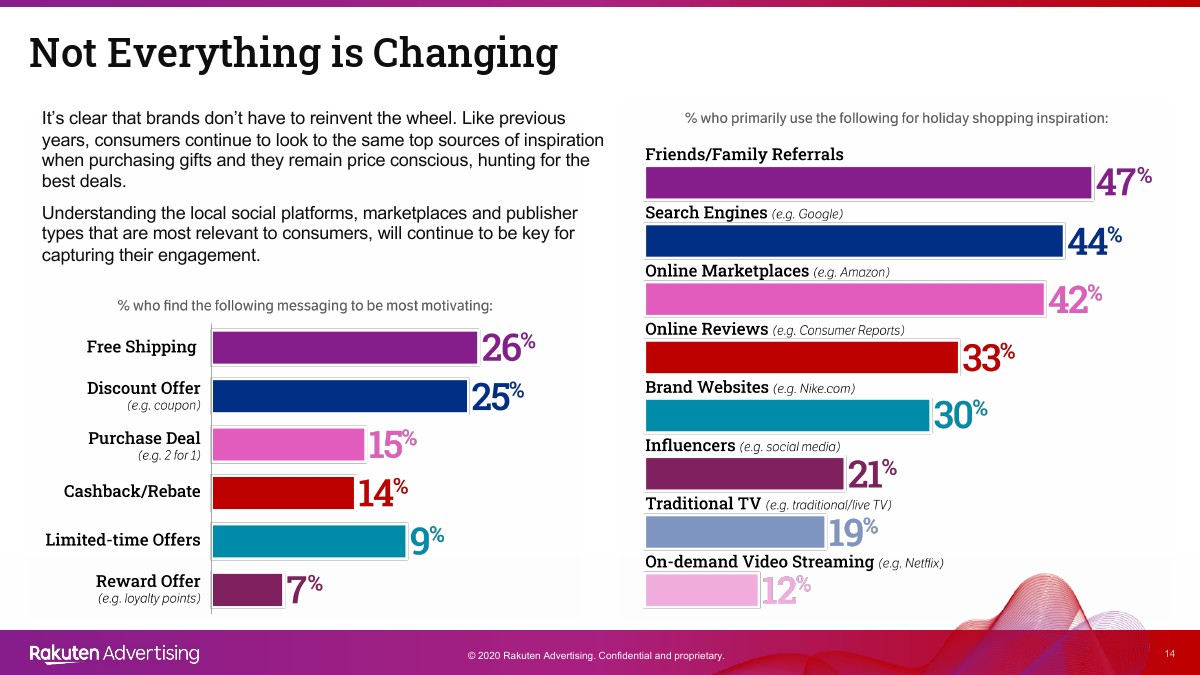 Not Everything is Changing

It's clear that brands don't have to reinvent the wheel. Like previous years, consumers continue to look to the same top sources of inspiration when purchasing gifts and they remain price conscious, hunting for the best deals.

Understanding the local social platforms, marketplaces and publisher types that are most relevant to consumers, will continue to be key for capturing their engagement.

% who find the following messaging to be most motivating:

Free Shipping 26%

Discount Offer (e.g. coupon) 25%

Purchase Deal (e.g. 2 for 1) 15%

Cashback/Rebate 14%

Limited-time Offers 9%

Reward Offer (e.g. loyalty points) 7%

% who primarily use the following for holiday shopping inspiration:

Friends/Family Referrals 47%

Search Engines (e.g. Google) 44%

Online Marketplaces (e.g. Amazon) 42%

Online Reviews (e.g. Consumer Reports) 33%

Brand Websites (e.g. Nike.com) 30%

Influencers (e.g. social media) 21%

Traditional TV (e.g. traditional/live TV) 19%

On-demand Video Streaming (e.g. Netflix) 12%

Rakuten Advertising

© 2020 Rakuten Advertising. Confidential and proprietary.

14